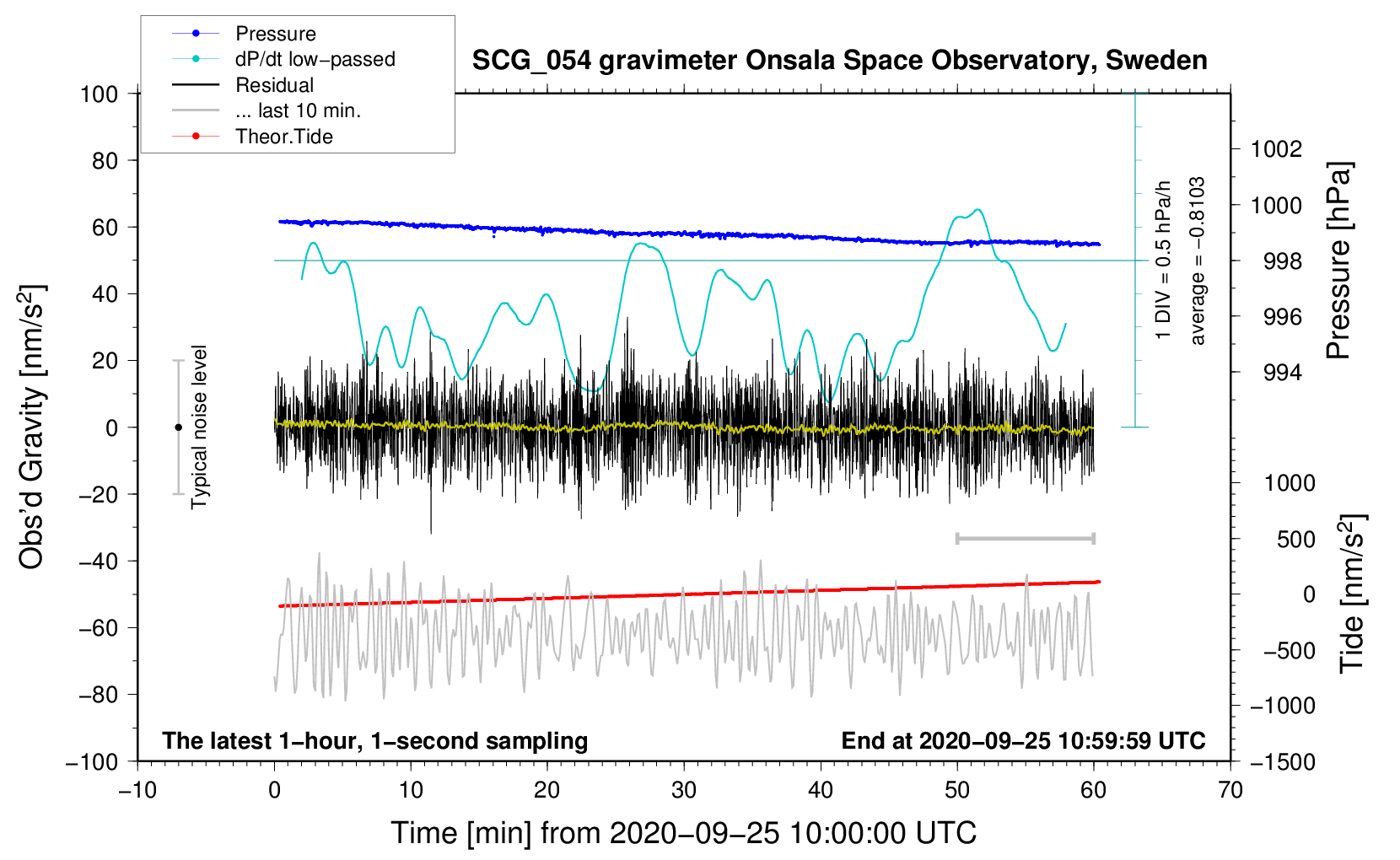 Pressure
dP/dt low−passed
Residual
... last 10 min.
Theor.Tide

SCG_054 gravimeter Onsala Space Observatory, Sweden

100
80
60
40
20
0
−20
−40
−60
−80
−100

Obs'd Gravity [nm/s$^2$]

Typical noise level

1 DIV = 0.5 hPa/h
average = −0.8103

1002
1000
998
996
994

Pressure [hPa]

1000
500
0
−500
−1000
−1500

Tide [nm/s$^2$]

The latest 1−hour, 1−second sampling
End at 2020−09−25 10:59:59 UTC

−10
0
10
20
30
40
50
60
70

Time [min] from 2020−09−25 10:00:00 UTC